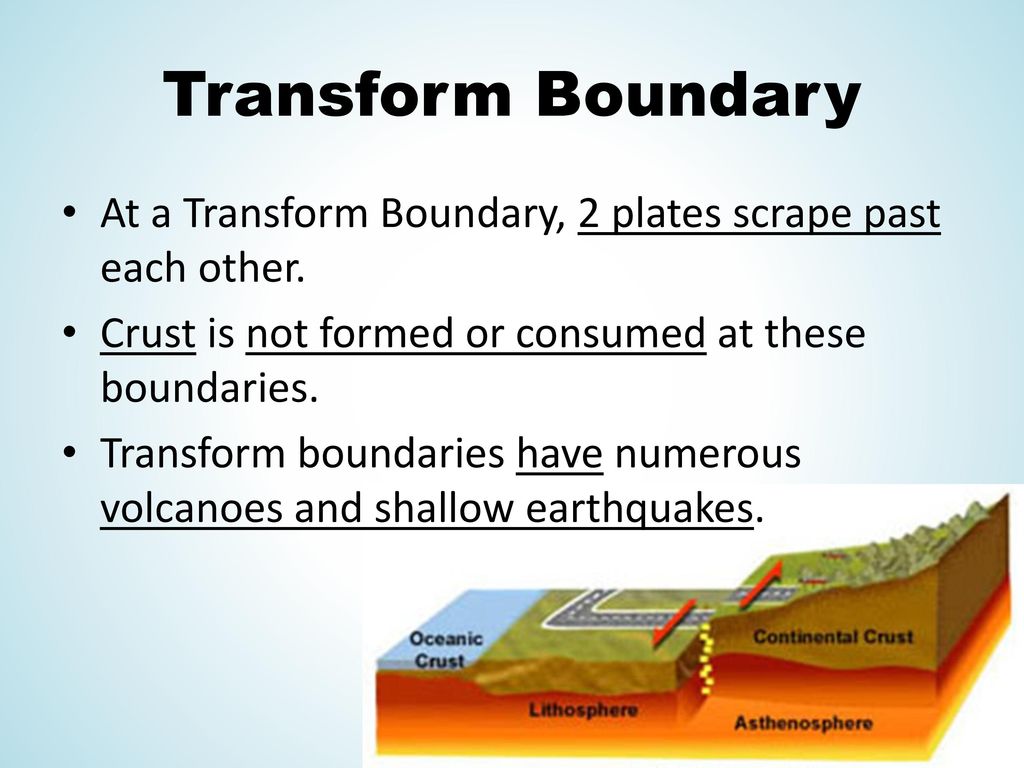 Transform Boundary

• At a Transform Boundary, 2 plates scrape past each other.

• Crust is not formed or consumed at these boundaries.

• Transform boundaries have numerous volcanoes and shallow earthquakes.

Oceanic Crust

Continental Crust

Lithosphere

Asthenosphere